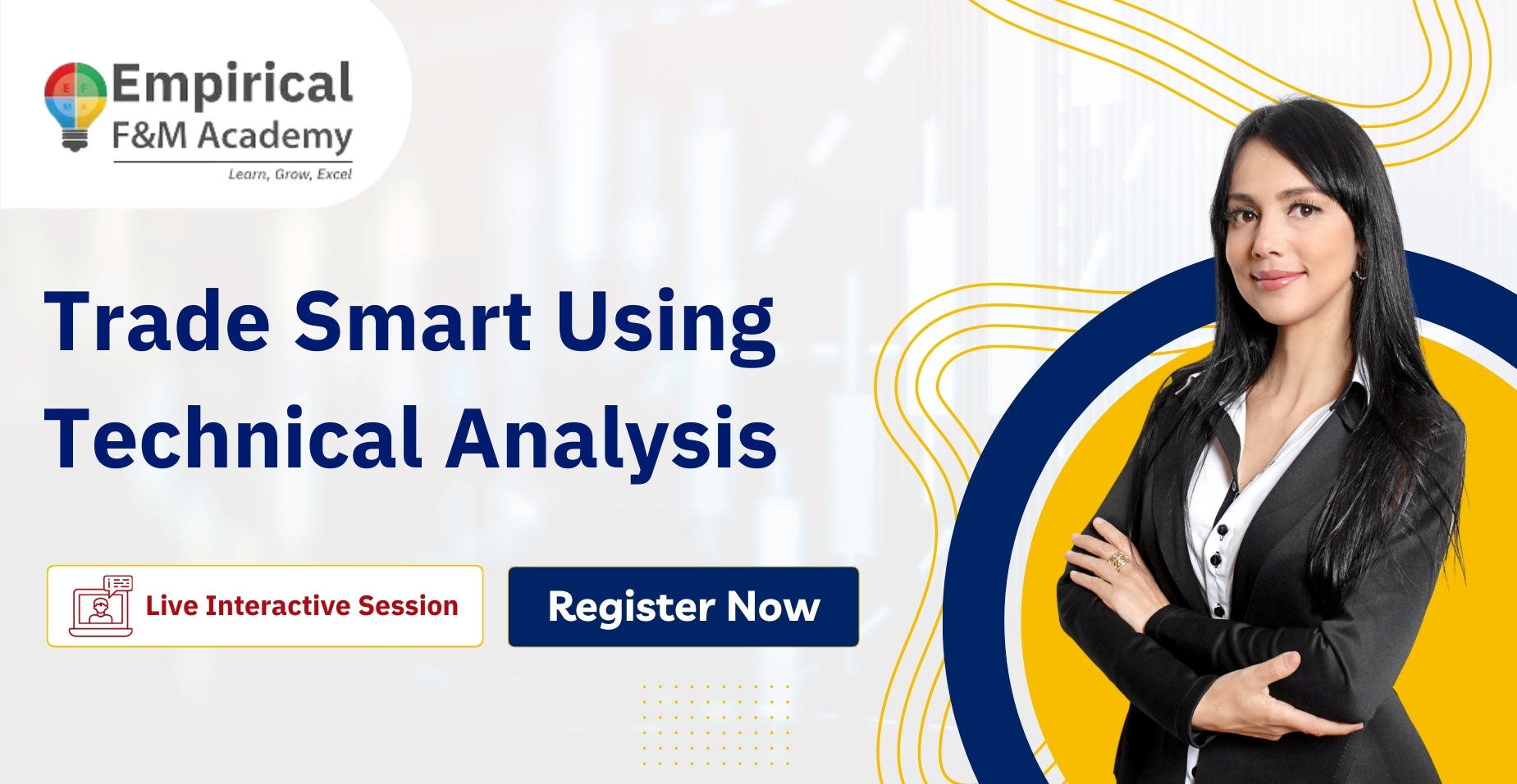 E F M A
Empirical
F&M Academy
Learn, Grow, Excel

Trade Smart Using Technical Analysis

Live Interactive Session

Register Now